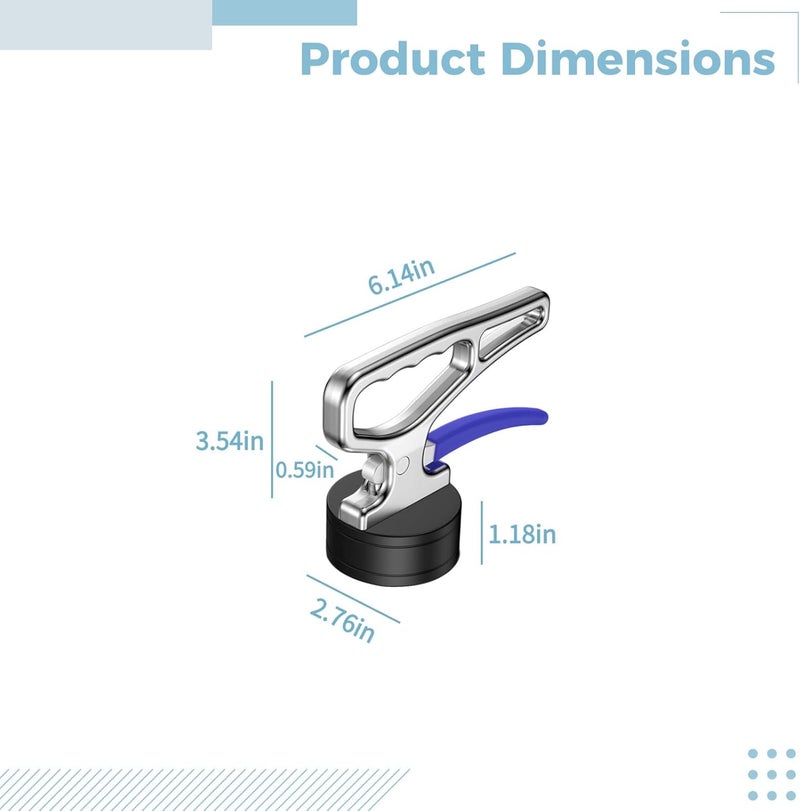 Product Dimensions

6.14in

3.54in

0.59in

1.18in

2.76in